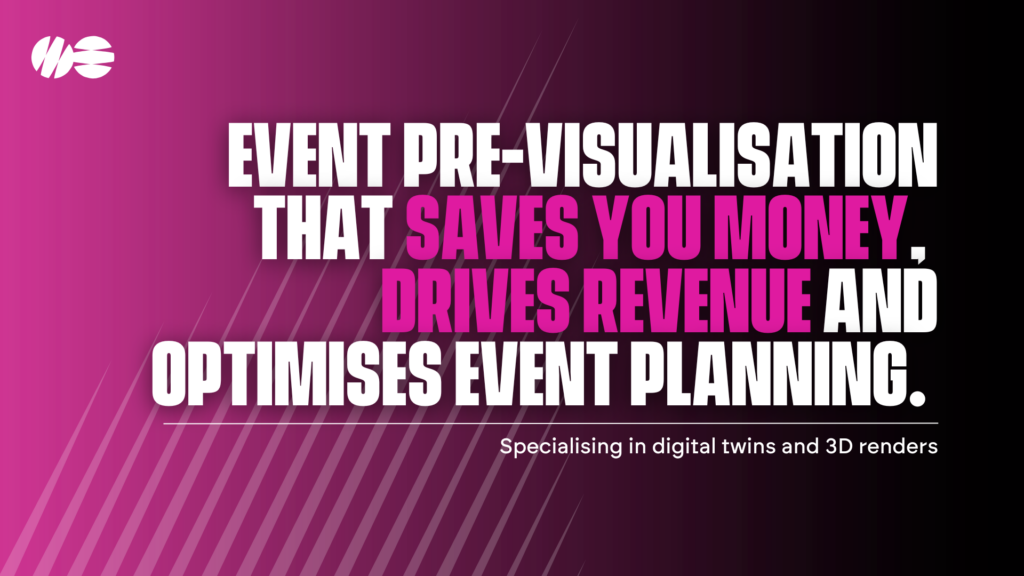 EVENT PRE-VISUALISATION THAT SAVES YOU MONEY, DRIVES REVENUE AND OPTIMISES EVENT PLANNING.

Specialising in digital twins and 3D renders